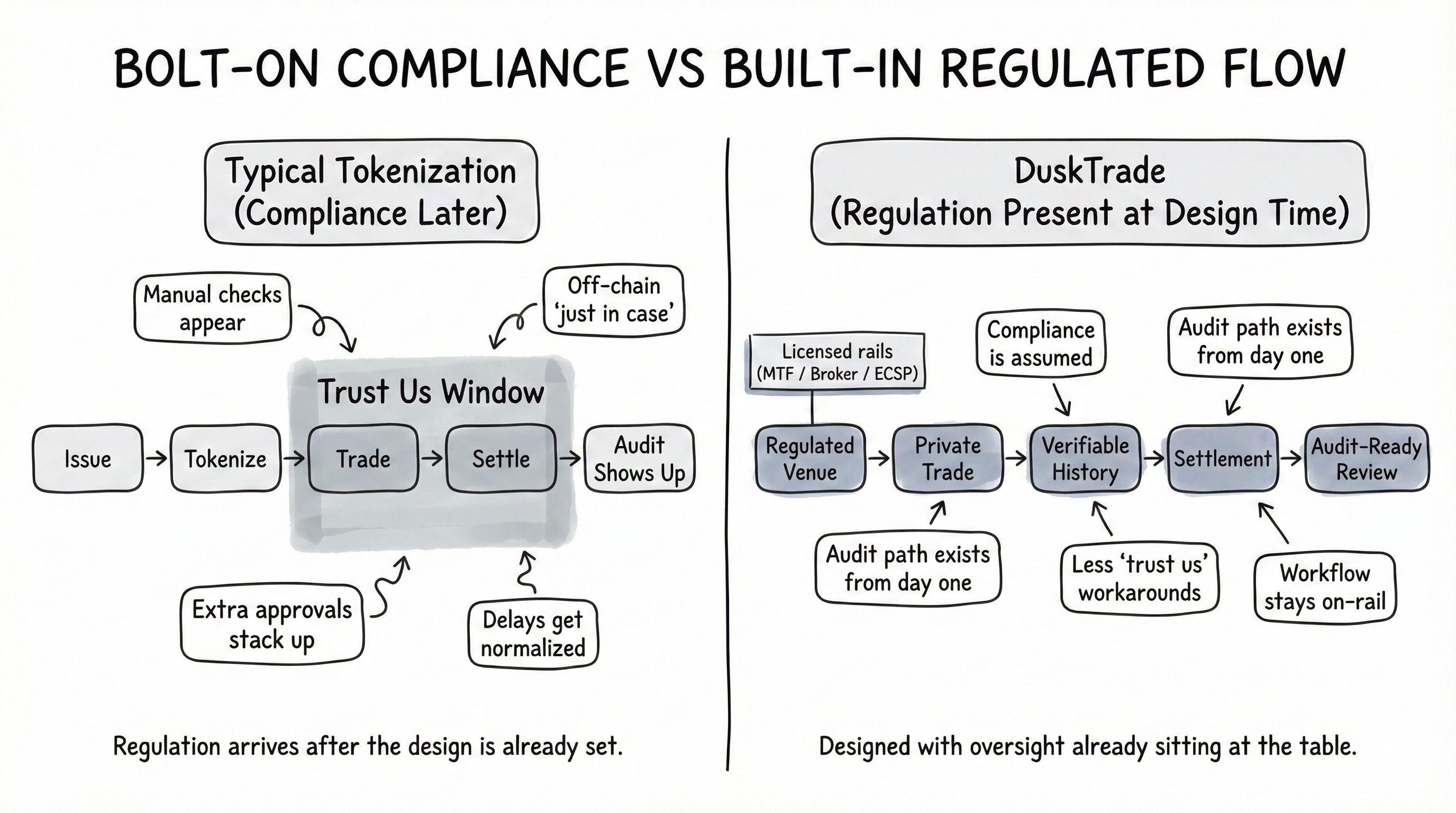 BOLT-ON COMPLIANCE VS BUILT-IN REGULATED FLOW

Typical Tokenization (Compliance Later)

Manual checks appear

Off-chain 'just in case'

Trust Us Window

Issue → Tokenize → Trade → Settle → Audit Shows Up

Extra approvals stack up

Delays get normalized

Regulation arrives after the design is already set.

DuskTrade (Regulation Present at Design Time)

Licensed rails (MTF / Broker / ECSP)

Compliance is assumed

Audit path exists from day one

Regulated Venue → Private Trade → Verifiable History → Settlement → Audit-Ready Review

Audit path exists from day one

Less 'trust us' workarounds

Workflow stays on-rail

Designed with oversight already sitting at the table.